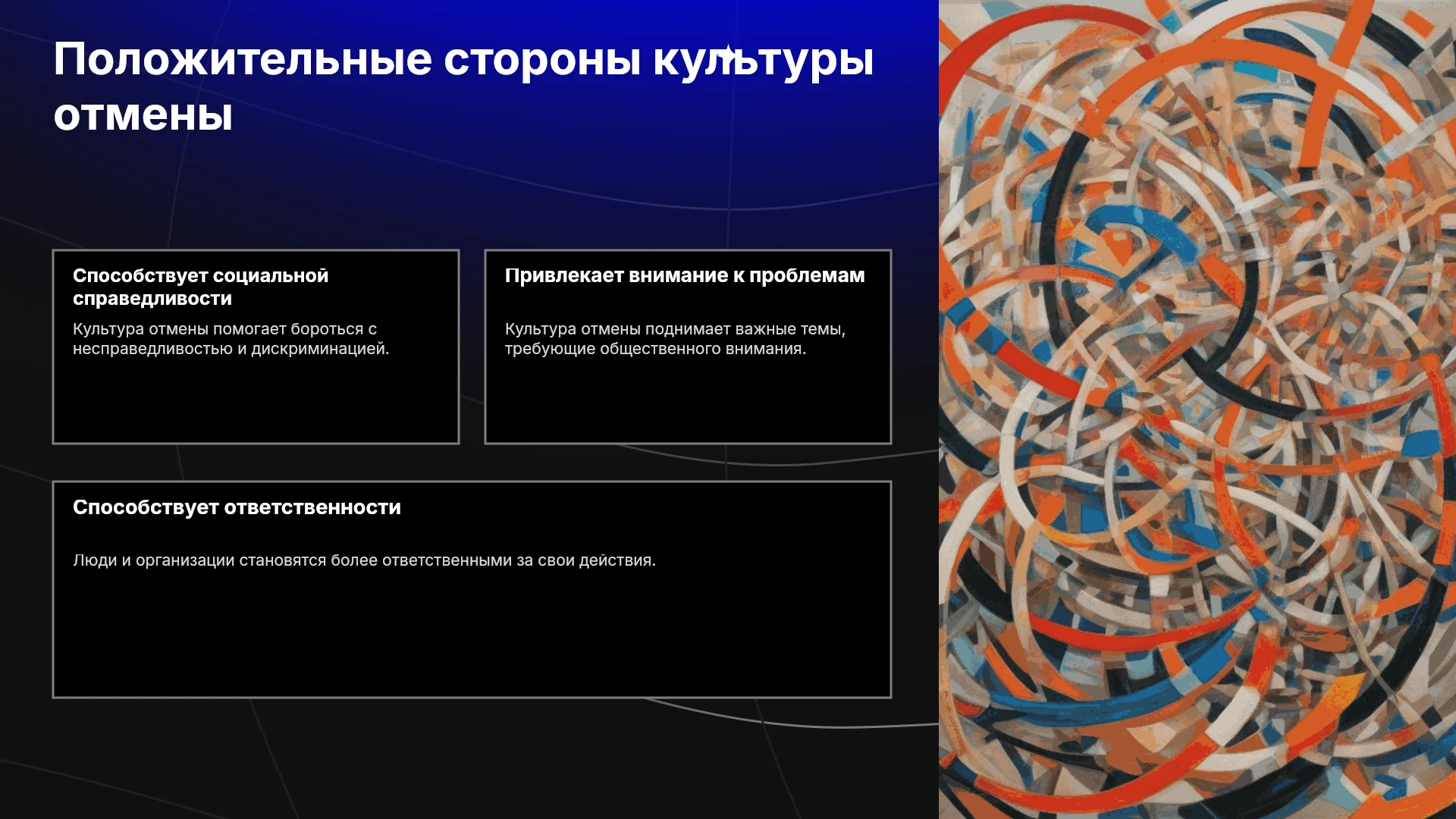 Положительные стороны культуры отмены

Способствует социальной справедливости

Культура отмены помогает бороться с несправедливостью и дискриминацией.

Привлекает внимание к проблемам

Культура отмены поднимает важные темы, требующие общественного внимания.

Способствует ответственности

Люди и организации становятся более ответственными за свои действия.